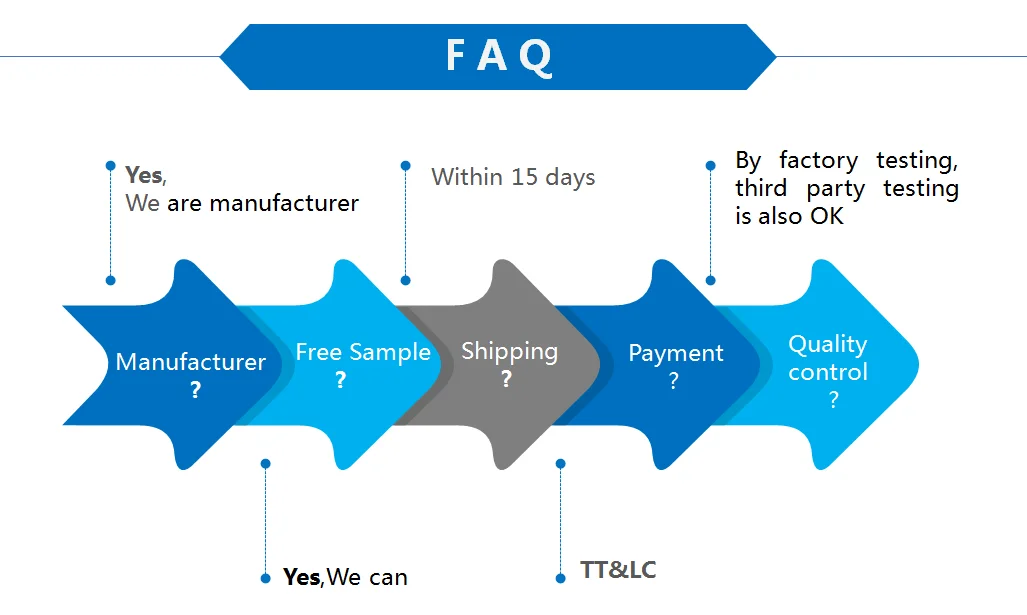 FAQ

Yes,
We are manufacturer

Within 15 days

By factory testing, third party testing is also OK

Manufacturer
?

Free Sample
?

Shipping
?

Payment
?

Quality control
?

Yes,We can

TT&LC